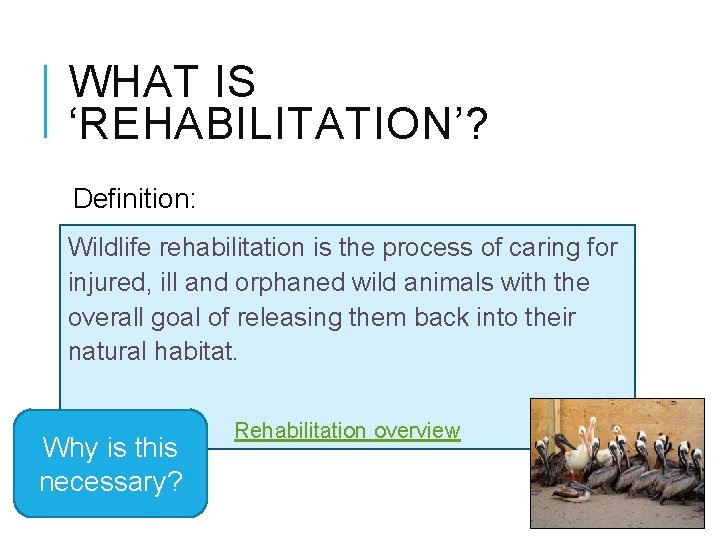 WHAT IS ‘REHABILITATION’?

Definition:

Wildlife rehabilitation is the process of caring for injured, ill and orphaned wild animals with the overall goal of releasing them back into their natural habitat.

Rehabilitation overview

Why is this necessary?